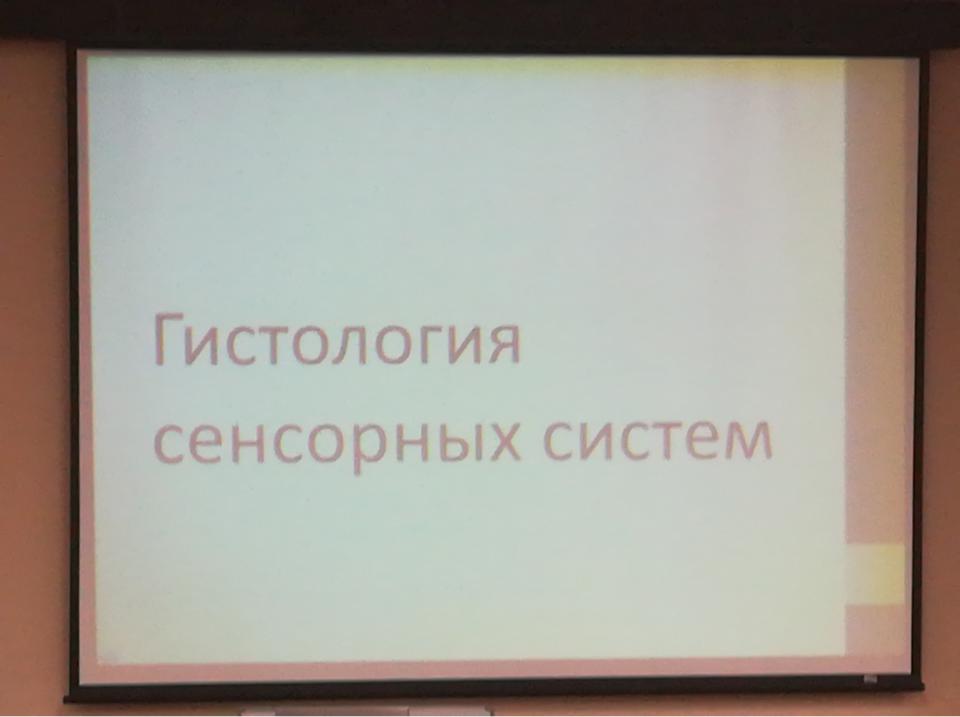 Гистология сенсорных систем